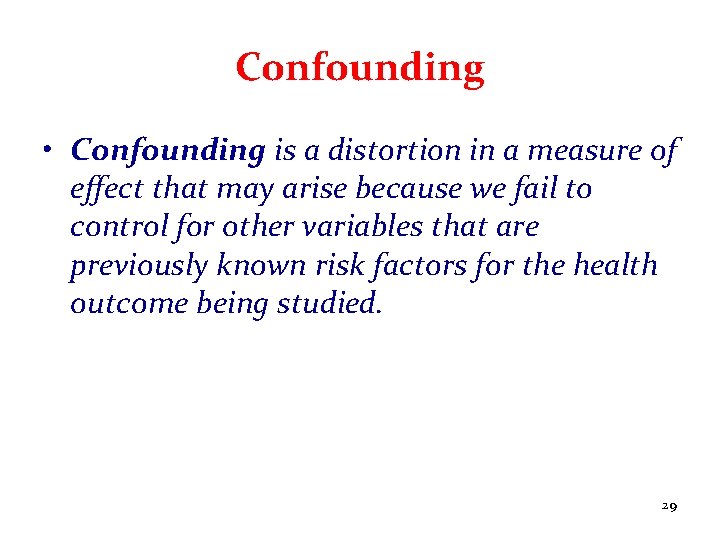 Confounding

• Confounding is a distortion in a measure of effect that may arise because we fail to control for other variables that are previously known risk factors for the health outcome being studied.

29